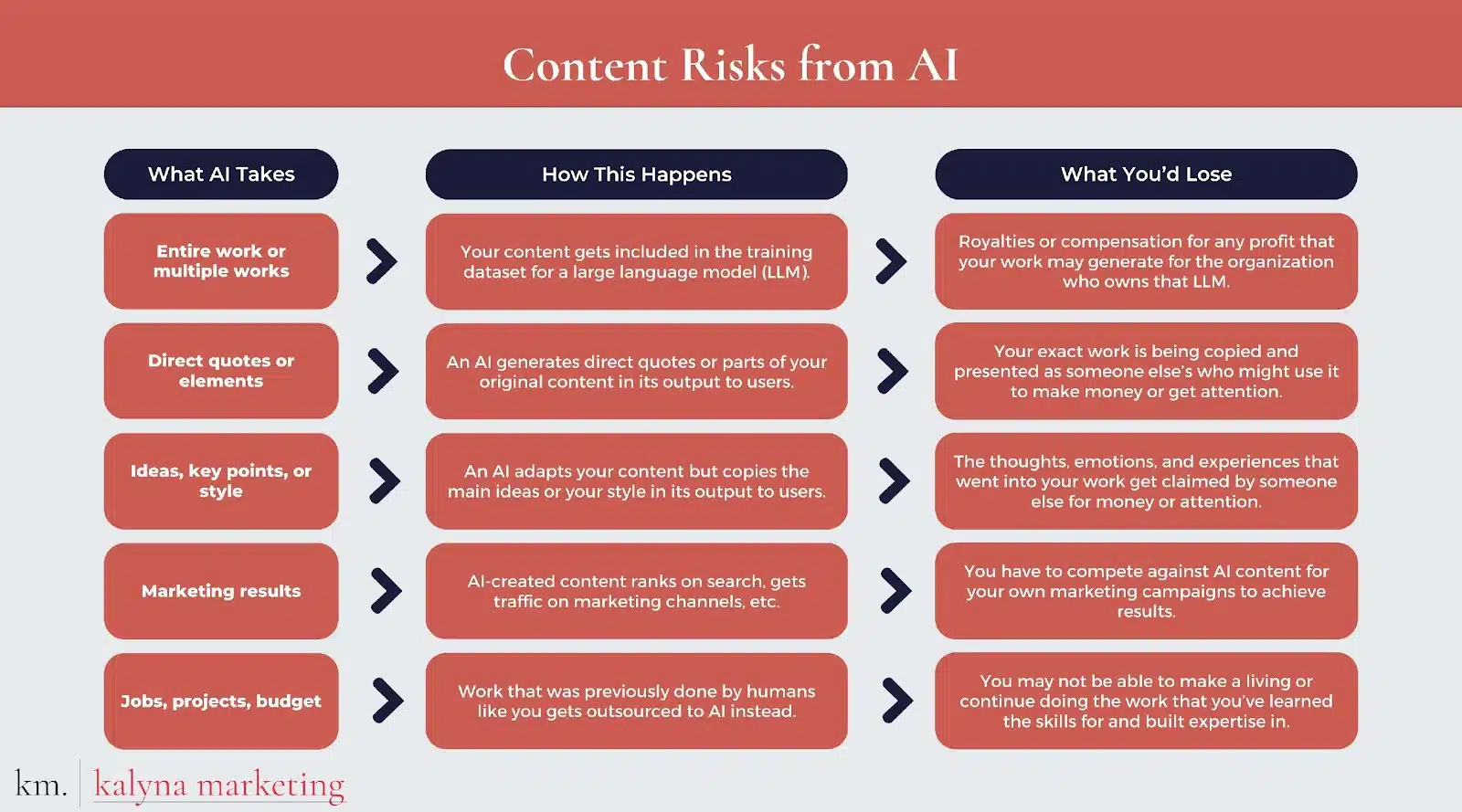 Content Risks from AI

| What AI Takes | How This Happens | What You'd Lose |
|---|---|---|
| Entire work or multiple works | Your content gets included in the training dataset for a large language model (LLM). | Royalties or compensation for any profit that your work may generate for the organization who owns that LLM. |
| Direct quotes or elements | An AI generates direct quotes or parts of your original content in its output to users. | Your exact work is being copied and presented as someone else's who might use it to make money or get attention. |
| Ideas, key points, or style | An AI adapts your content but copies the main ideas or your style in its output to users. | The thoughts, emotions, and experiences that went into your work get claimed by someone else for money or attention. |
| Marketing results | AI-created content ranks on search, gets traffic on marketing channels, etc. | You have to compete against AI content for your own marketing campaigns to achieve results. |
| Jobs, projects, budget | Work that was previously done by humans like you gets outsourced to AI instead. | You may not be able to make a living or continue doing the work that you've learned the skills for and built expertise in. |

km. kalyna marketing